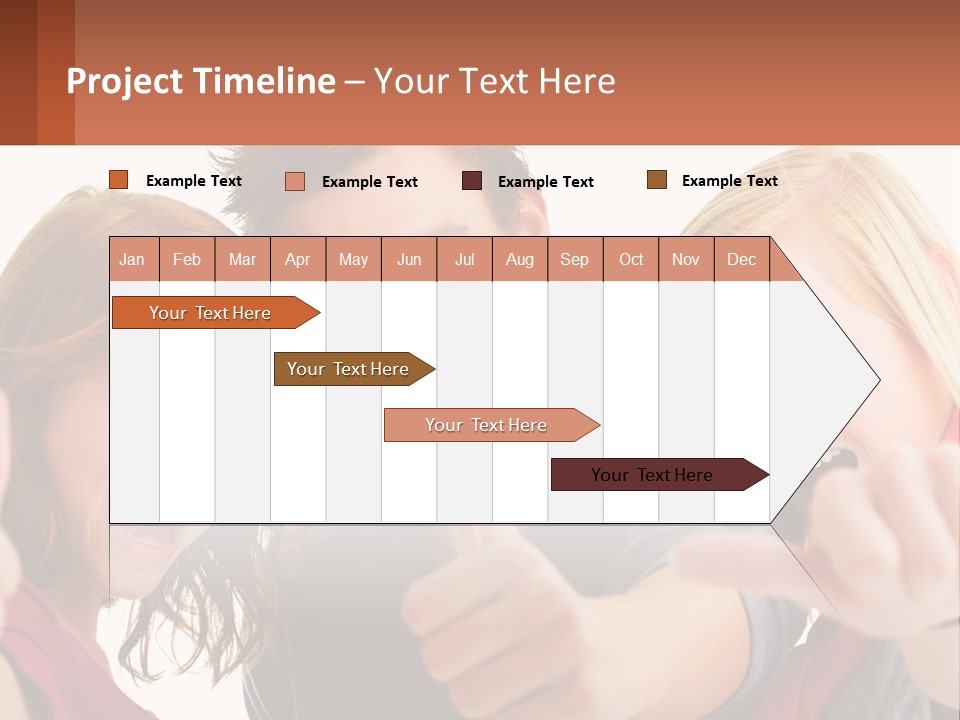 Project Timeline – Your Text Here

Example Text
Example Text
Example Text
Example Text

| Jan | Feb | Mar | Apr | May | Jun | Jul | Aug | Sep | Oct | Nov | Dec |
|---|---|---|---|---|---|---|---|---|---|---|---|

Your Text Here
Your Text Here
Your Text Here
Your Text Here